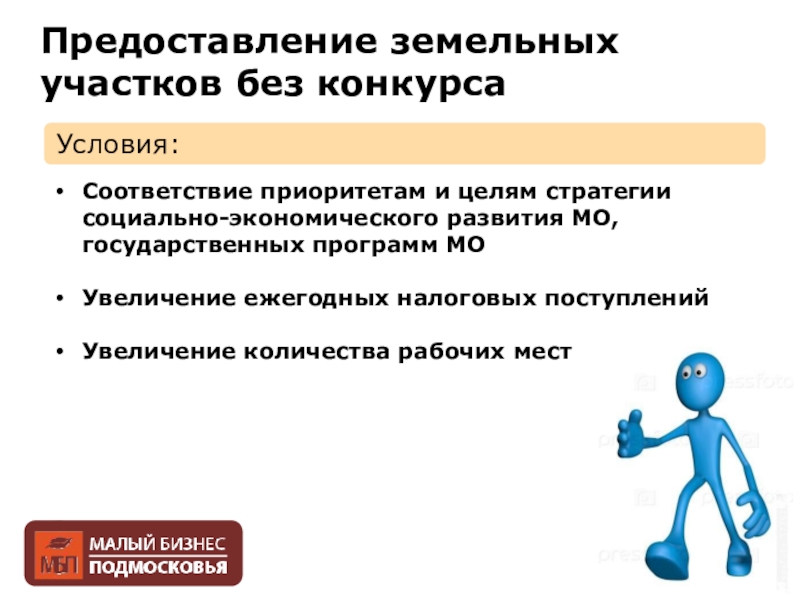 Предоставление земельных участков без конкурса

Условия:

• Соответствие приоритетам и целям стратегии социально-экономического развития МО, государственных программ МО

• Увеличение ежегодных налоговых поступлений

• Увеличение количества рабочих мест

pressfoto

МБП МАЛЫЙ БИЗНЕС ПОДМОСКОВЬЯ